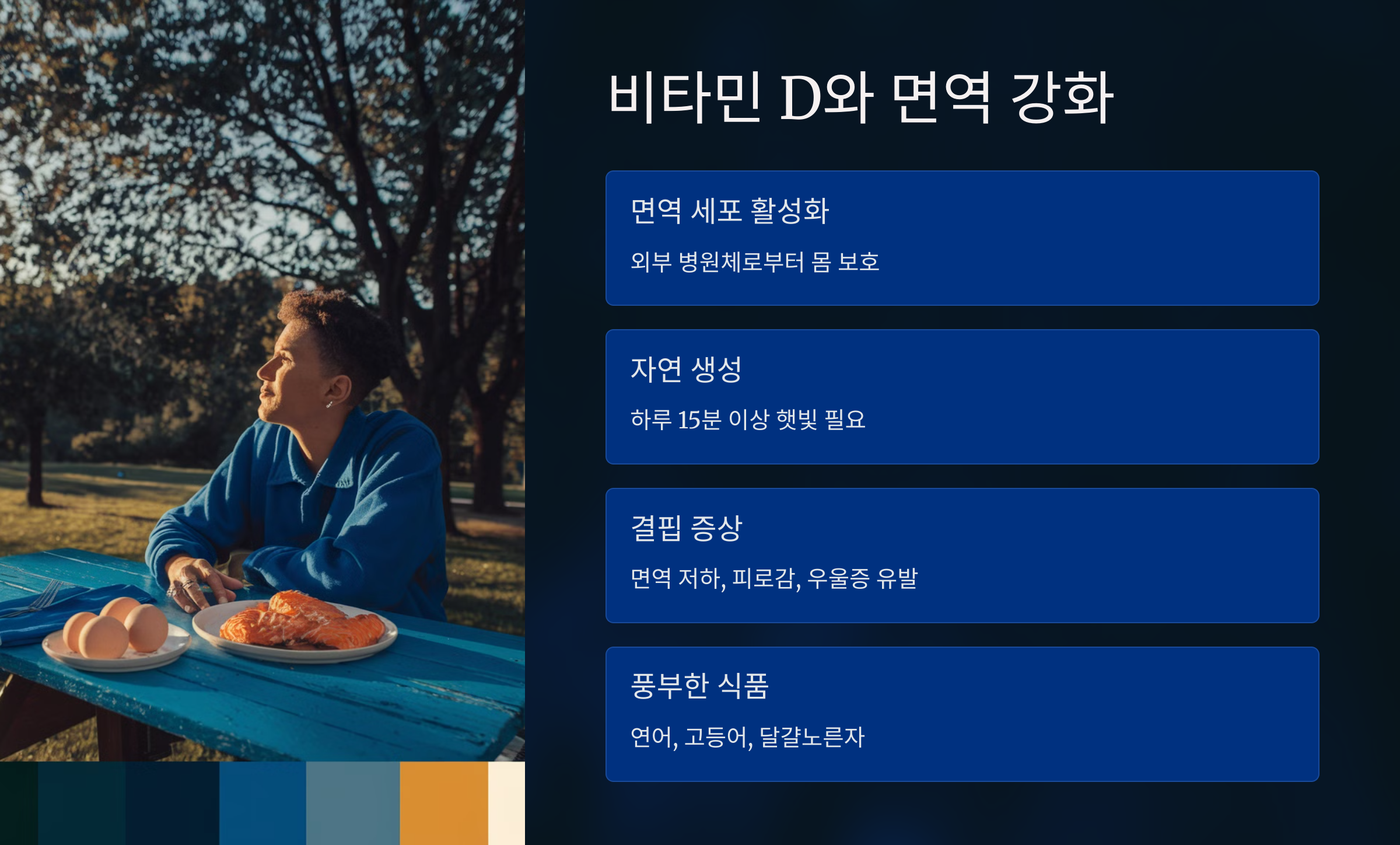 비타민 D와 면역 강화

면역 세포 활성화

외부 병원체로부터 몸 보호

자연 생성

하루 15분 이상 햇빛 필요

결핍 증상

면역 저하, 피로감, 우울증 유발

풍부한 식품

연어, 고등어, 달걀노른자